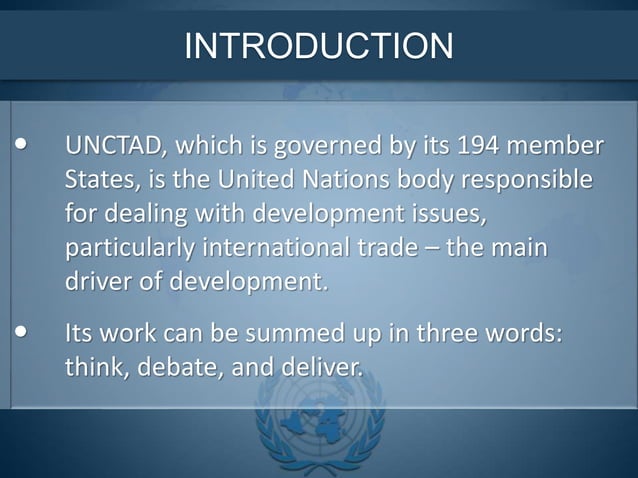 INTRODUCTION

• UNCTAD, which is governed by its 194 member States, is the United Nations body responsible for dealing with development issues, particularly international trade – the main driver of development.

• Its work can be summed up in three words: think, debate, and deliver.